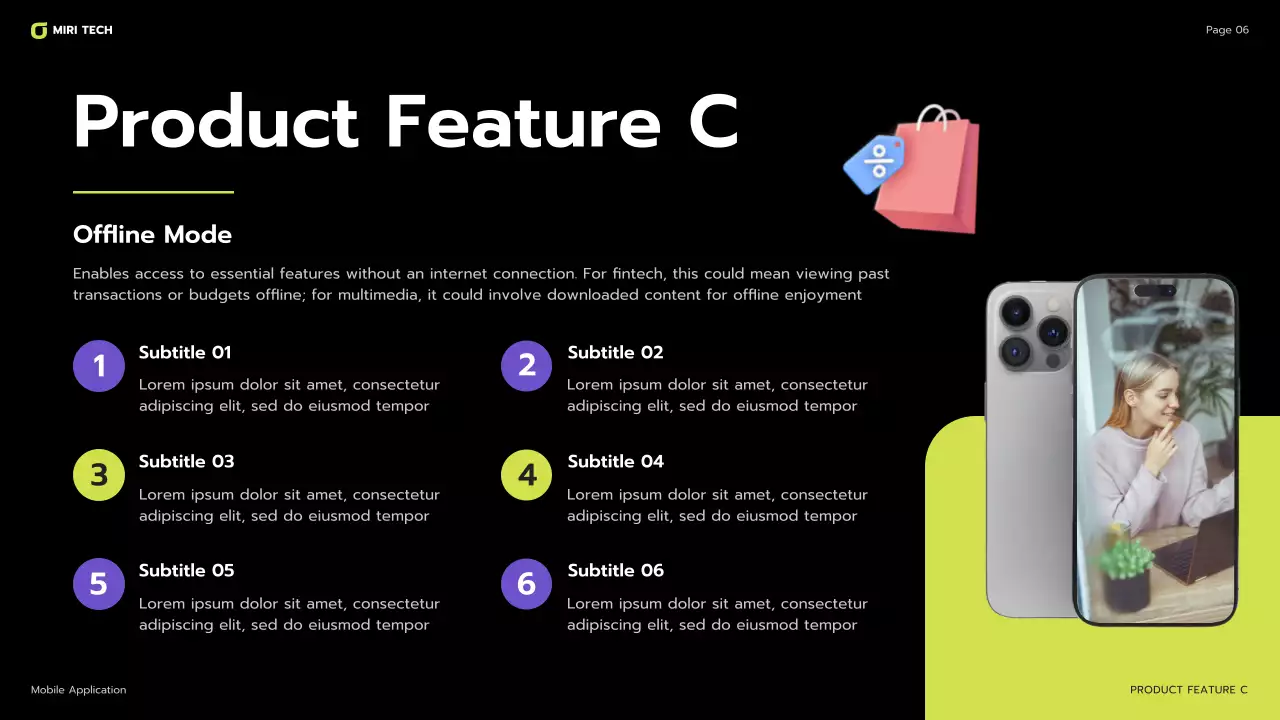 MIRI TECH

Page 06

Product Feature C

Offline Mode

Enables access to essential features without an internet connection. For fintech, this could mean viewing past transactions or budgets offline; for multimedia, it could involve downloaded content for offline enjoyment

1
Subtitle 01
Lorem ipsum dolor sit amet, consectetur adipiscing elit, sed do eiusmod tempor

2
Subtitle 02
Lorem ipsum dolor sit amet, consectetur adipiscing elit, sed do eiusmod tempor

3
Subtitle 03
Lorem ipsum dolor sit amet, consectetur adipiscing elit, sed do eiusmod tempor

4
Subtitle 04
Lorem ipsum dolor sit amet, consectetur adipiscing elit, sed do eiusmod tempor

5
Subtitle 05
Lorem ipsum dolor sit amet, consectetur adipiscing elit, sed do eiusmod tempor

6
Subtitle 06
Lorem ipsum dolor sit amet, consectetur adipiscing elit, sed do eiusmod tempor

Mobile Application

PRODUCT FEATURE C